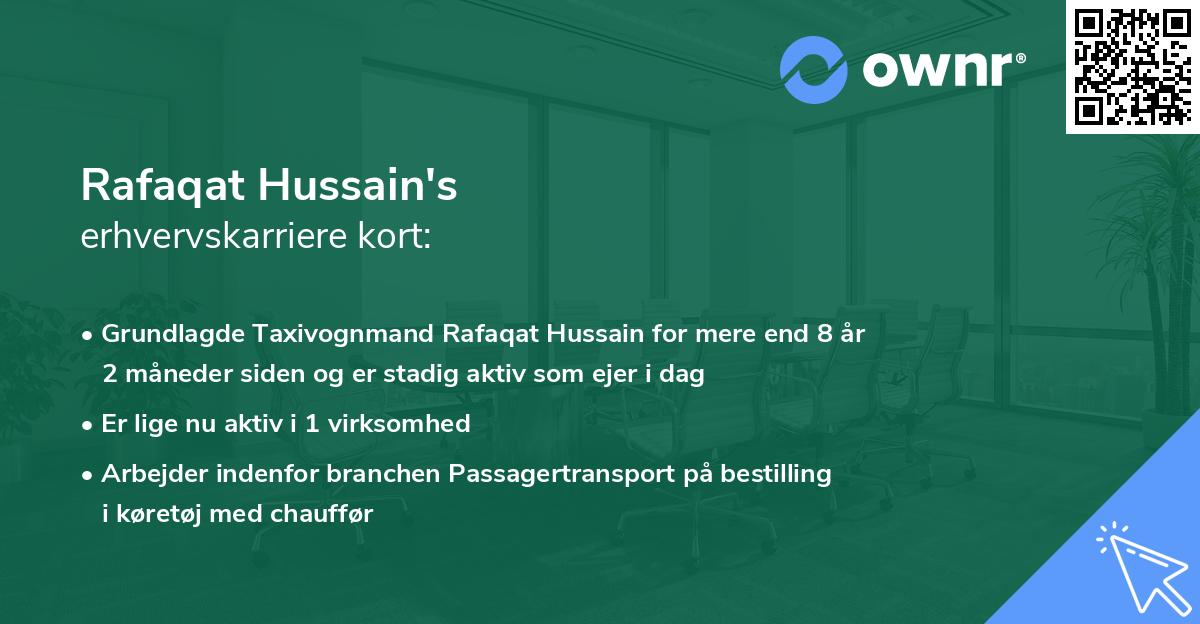 ownr®

Rafaqat Hussain's
erhvervskarriere kort:

• Grundlagde Taxivognmand Rafaqat Hussain for mere end 8 år 2 måneder siden og er stadig aktiv som ejer i dag

• Er lige nu aktiv i 1 virksomhed

• Arbejder indenfor branchen Passagertransport på bestilling i køretøj med chauffør